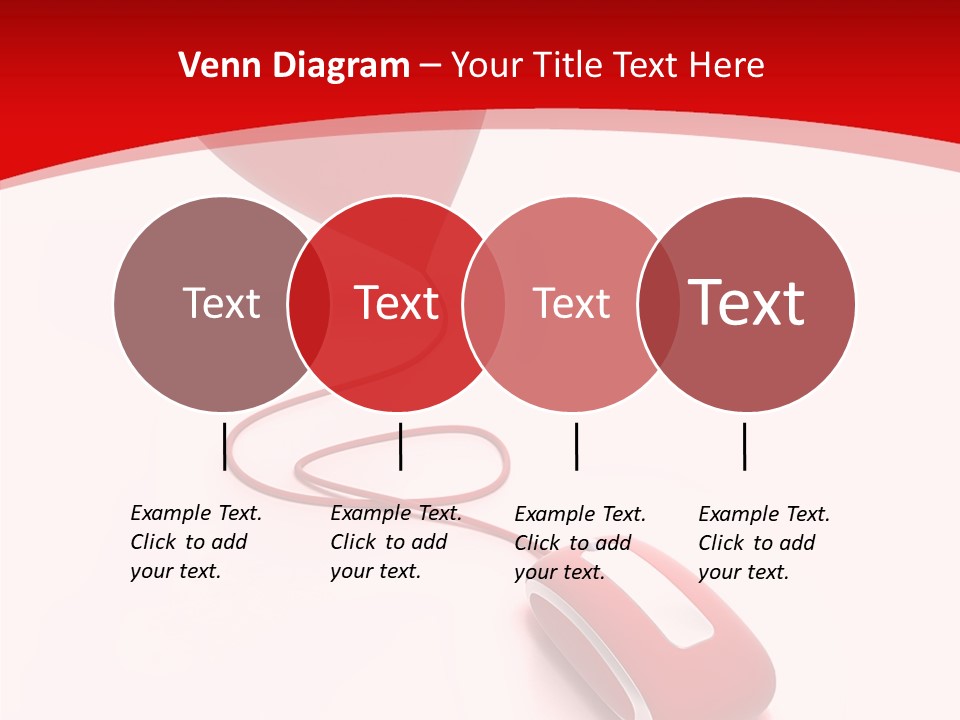 Venn Diagram – Your Title Text Here

Text

Text

Text

Text

Example Text. Click to add your text.

Example Text. Click to add your text.

Example Text. Click to add your text.

Example Text. Click to add your text.